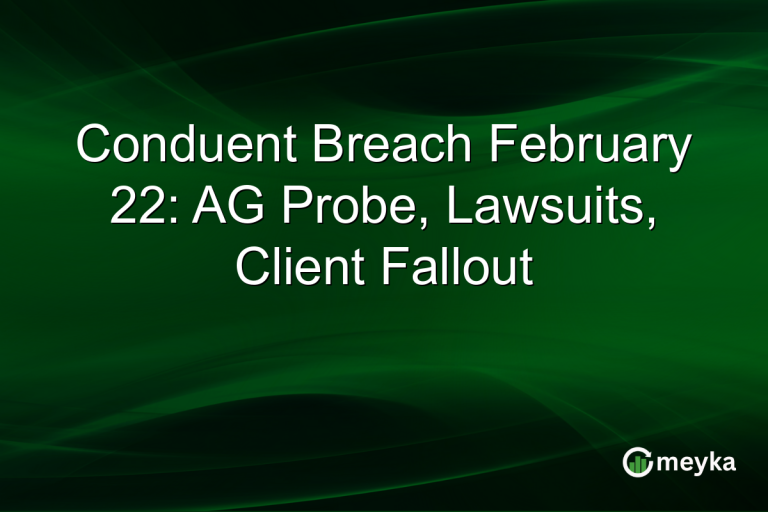 Conduent Breach February 22: AG Probe, Lawsuits, Client Fallout

meyka